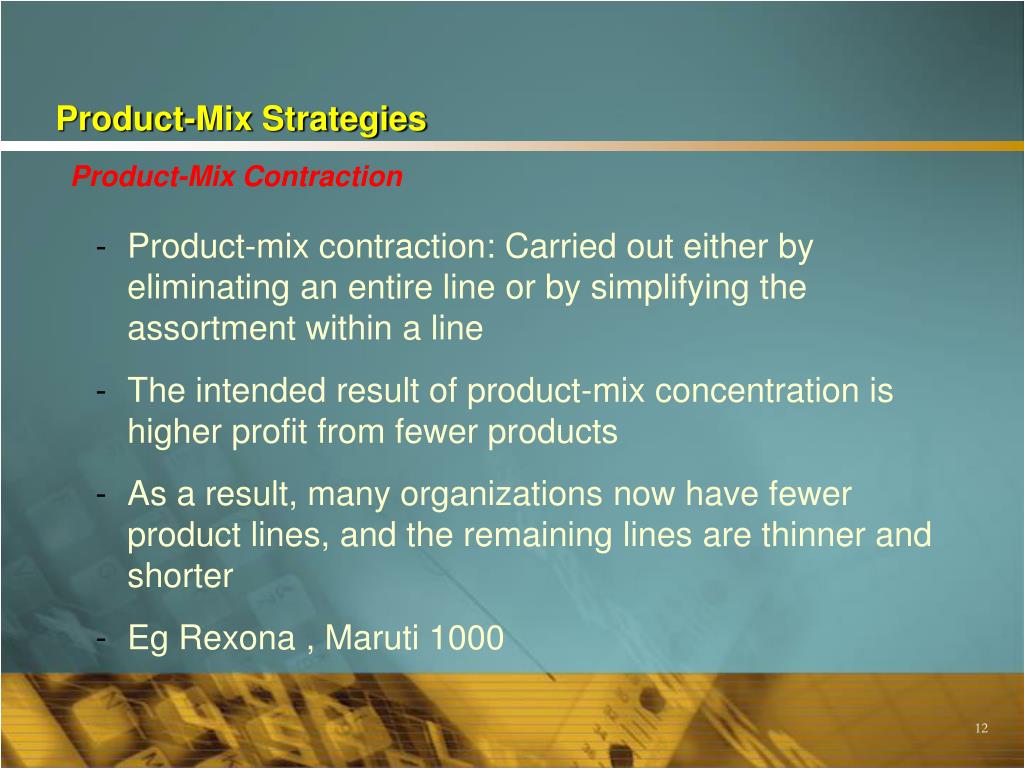 Product-Mix Strategies

Product-Mix Contraction

- Product-mix contraction: Carried out either by eliminating an entire line or by simplifying the assortment within a line
- The intended result of product-mix concentration is higher profit from fewer products
- As a result, many organizations now have fewer product lines, and the remaining lines are thinner and shorter
- Eg Rexona , Maruti 1000

12